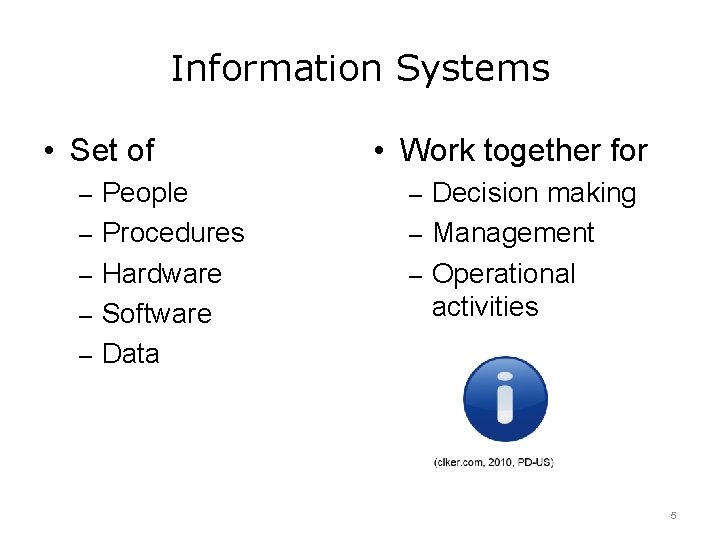 Information Systems

• Set of
– People
– Procedures
– Hardware
– Software
– Data

• Work together for
– Decision making
– Management
– Operational activities

i

(clker.com, 2010, PD-US)

5